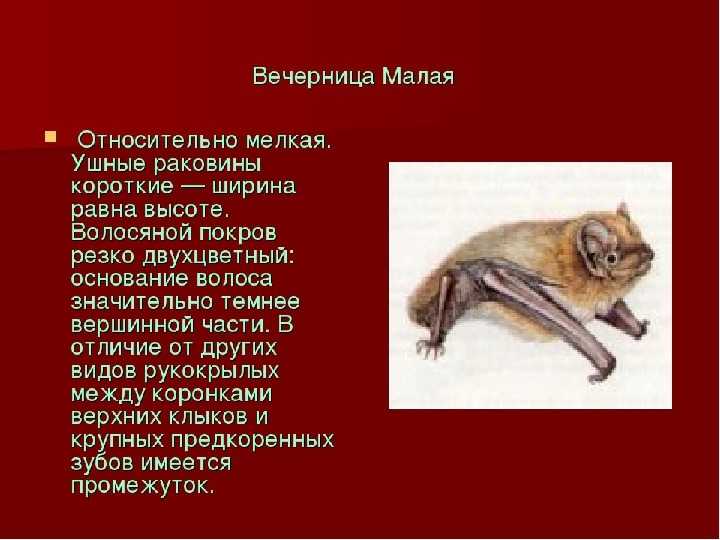 Вечерница Малая

Относительно мелкая. Ушные раковины короткие — ширина равна высоте. Волосяной покров резко двухцветный: основание волоса значительно темнее вершинной части. В отличие от других видов рукокрылых между коронками верхних клыков и крупных предкоренных зубов имеется промежуток.